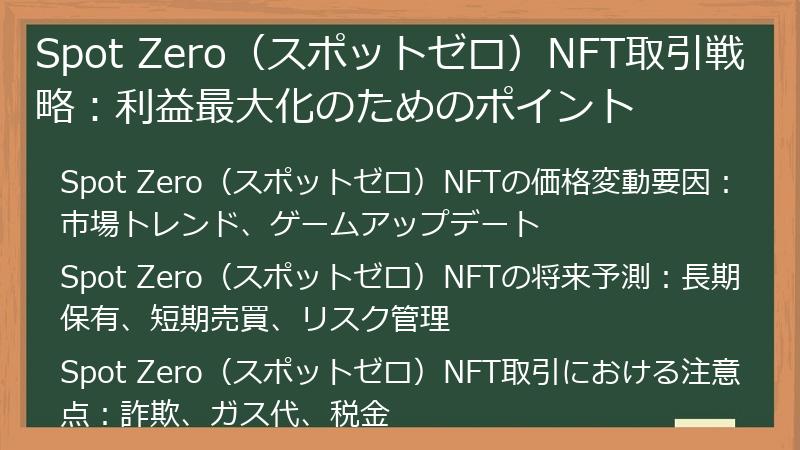 Spot Zero（スポットゼロ）NFT取引戦略：利益最大化のためのポイント

Spot Zero（スポットゼロ）NFTの価格変動要因：市場トレンド、ゲームアップデート

Spot Zero（スポットゼロ）NFTの将来予測：長期保有、短期売買、リスク管理

Spot Zero（スポットゼロ）NFT取引における注意点：詐欺、ガス代、税金